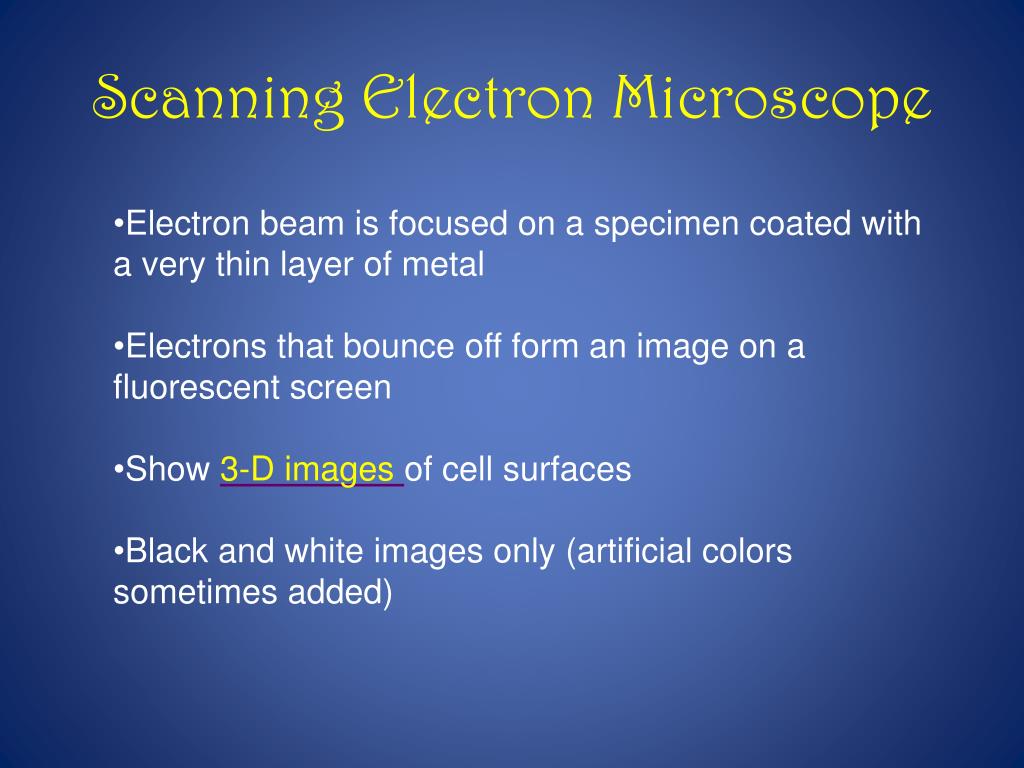 Scanning Electron Microscope

•Electron beam is focused on a specimen coated with a very thin layer of metal

•Electrons that bounce off form an image on a fluorescent screen

•Show 3-D images of cell surfaces

•Black and white images only (artificial colors sometimes added)